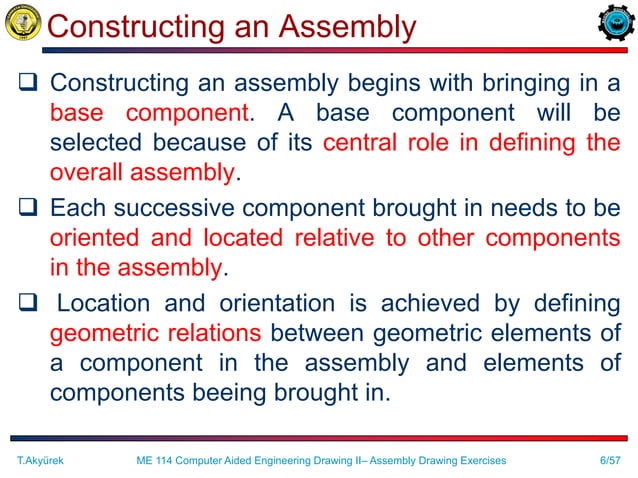 Constructing an Assembly

❑ Constructing an assembly begins with bringing in a base component. A base component will be selected because of its central role in defining the overall assembly.

❑ Each successive component brought in needs to be oriented and located relative to other components in the assembly.

❑ Location and orientation is achieved by defining geometric relations between geometric elements of a component in the assembly and elements of components beeing brought in.

T.Akyürek ME 114 Computer Aided Engineering Drawing II– Assembly Drawing Exercises 6/57